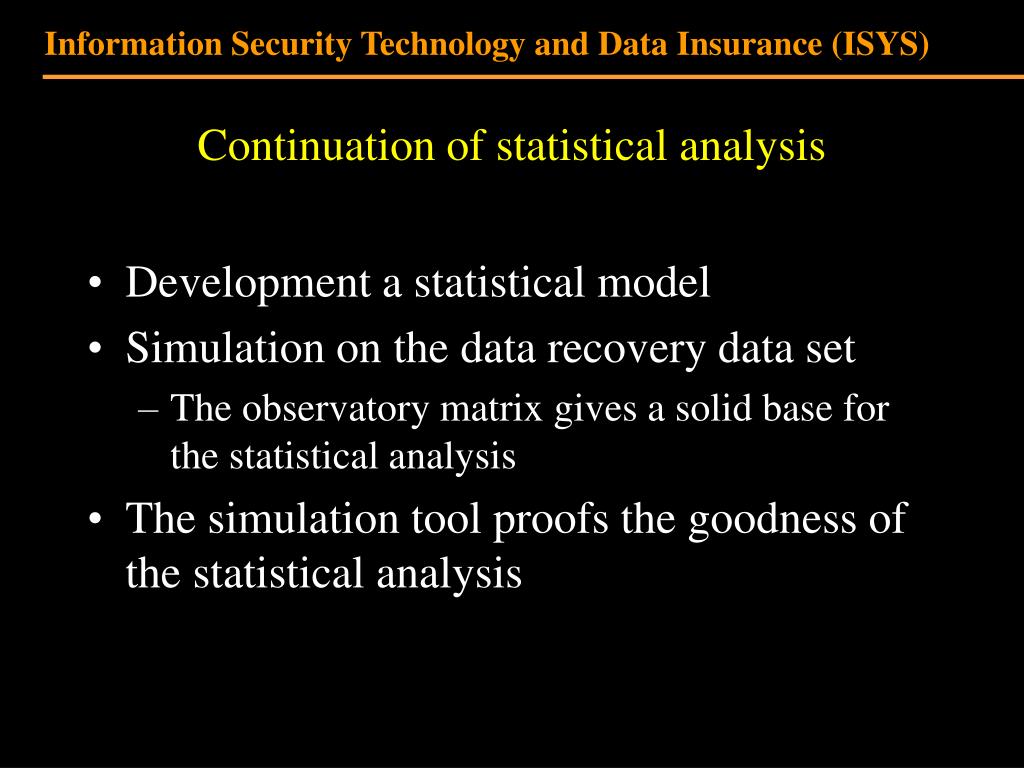 Information Security Technology and Data Insurance (ISYS)

Continuation of statistical analysis

• Development a statistical model
• Simulation on the data recovery data set
 – The observatory matrix gives a solid base for the statistical analysis
• The simulation tool proofs the goodness of the statistical analysis